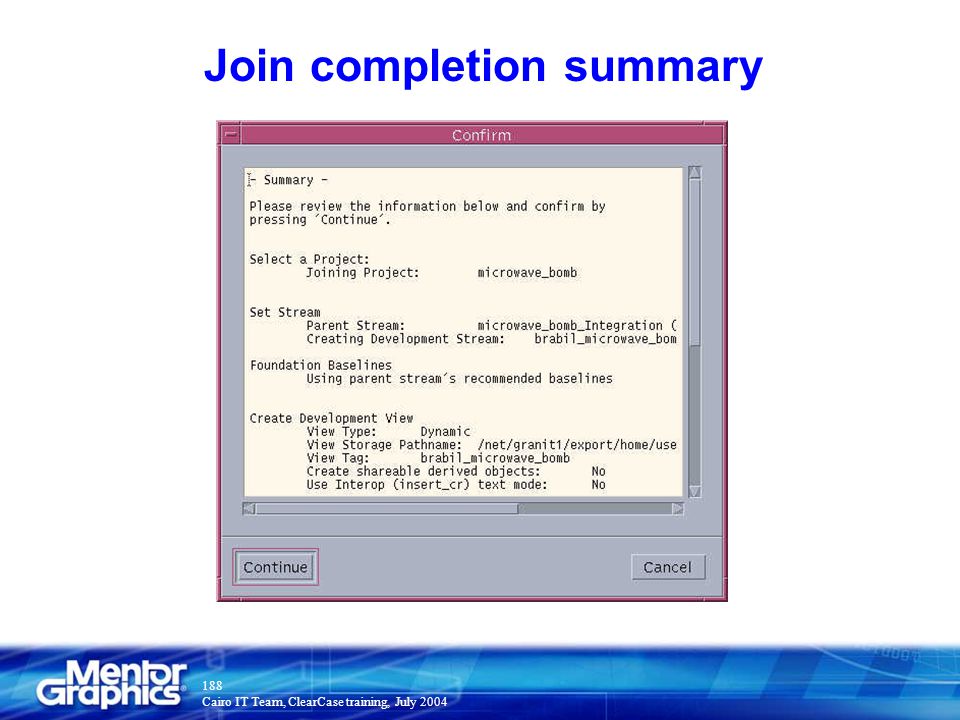 Join completion summary

Confirm

- Summary -

Please review the information below and confirm by pressing ´Continue´.

Select a Project:
Joining Project: microwave_bomb

Set Stream
Parent Stream: microwave_bomb_Integration (
Creating Development Stream: brabil_microwave_bom

Foundation Baselines
Using parent stream´s recommended baselines

Create Development View
View Type: Dynamic
View Storage Pathname: /net/granit1/export/home/use
View Tag: brabil_microwave_bomb
Create shareable derived objects: No
Use Interop (insert_cr) text mode: No

Continue

Cancel

Mentor Graphics

188
Cairo IT Team, ClearCase training, July 2004